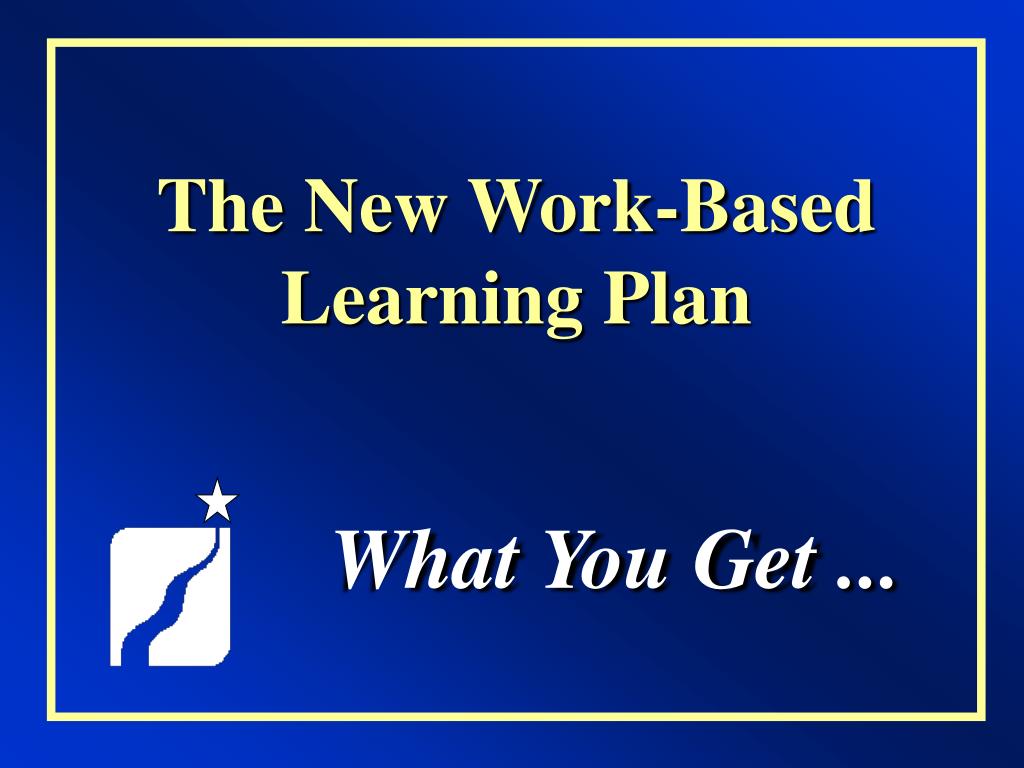 The New Work-Based Learning Plan

What You Get ...